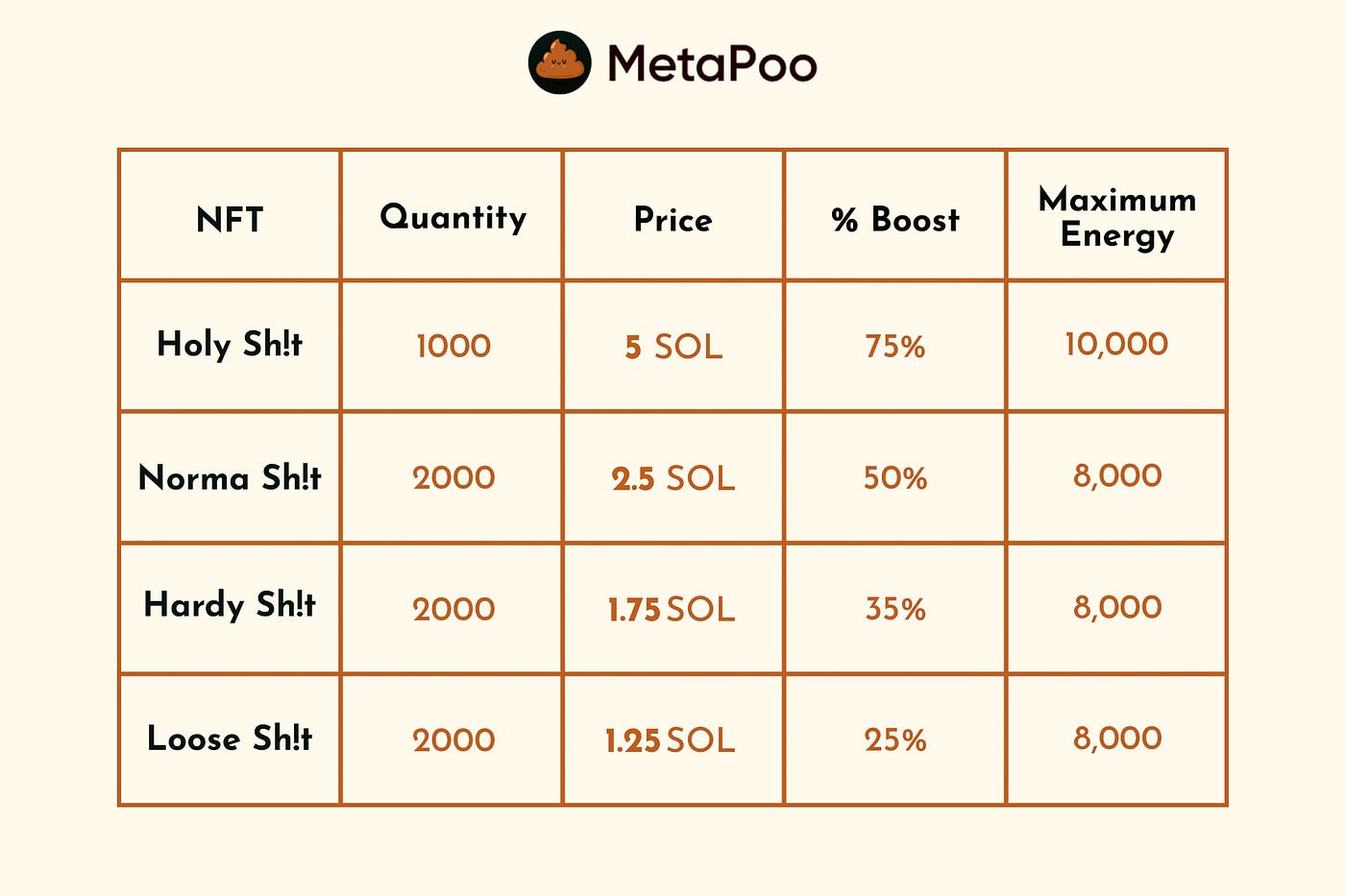 MetaPoo

| NFT | Quantity | Price | % Boost | Maximum Energy |
|---|---|---|---|---|
| Holy Sh!t | 1000 | 5 SOL | 75% | 10,000 |
| Norma Sh!t | 2000 | 2.5 SOL | 50% | 8,000 |
| Hardy Sh!t | 2000 | 1.75 SOL | 35% | 8,000 |
| Loose Sh!t | 2000 | 1.25 SOL | 25% | 8,000 |